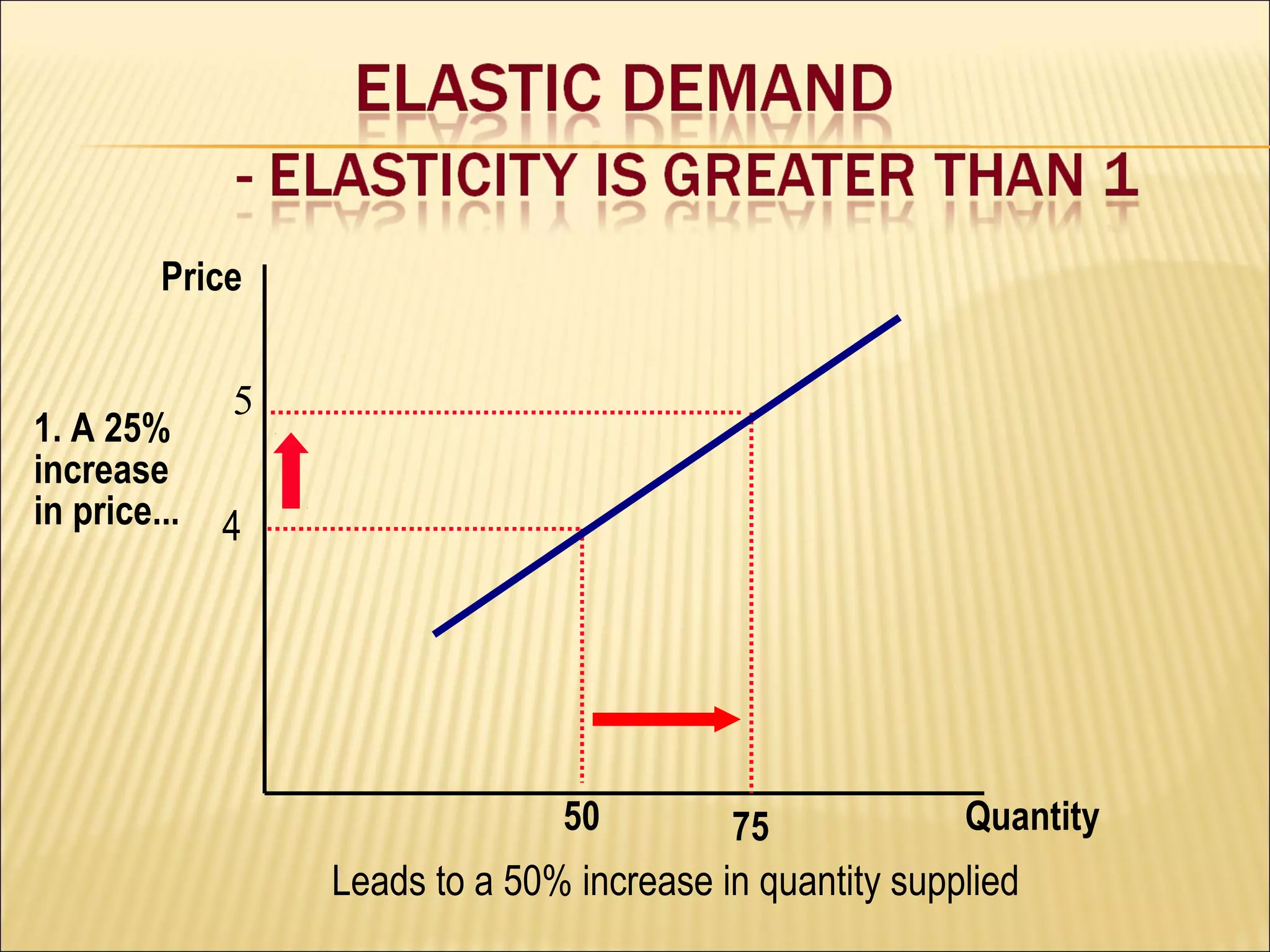 ELASTIC DEMAND

- ELASTICITY IS GREATER THAN 1

Price

5

1. A 25% increase in price...

4

50

75

Quantity

Leads to a 50% increase in quantity supplied